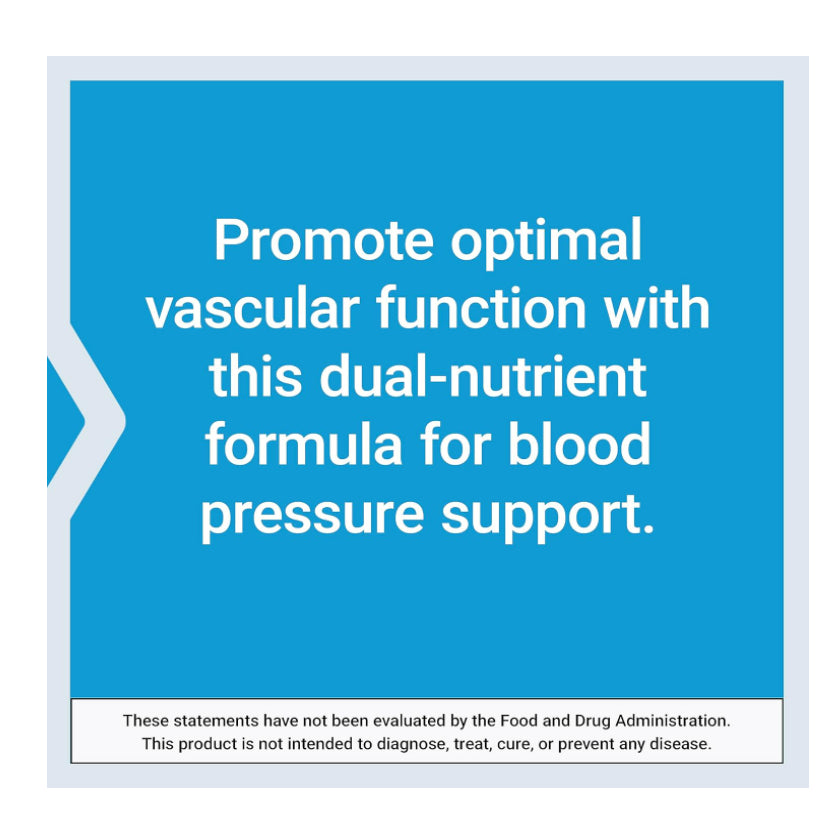 Promote optimal vascular function with this dual-nutrient formula for blood pressure support.

These statements have not been evaluated by the Food and Drug Administration. This product is not intended to diagnose, treat, cure, or prevent any disease.